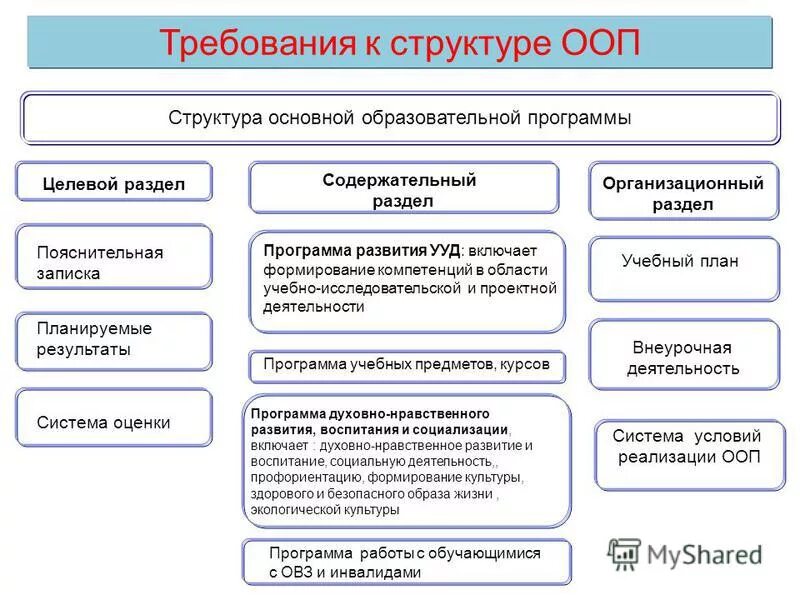 Требования к структуре ООП

Структура основной образовательной программы

Целевой раздел

Пояснительная записка

Планируемые результаты

Система оценки

Содержательный раздел

Программа развития УУД: включает формирование компетенций в области учебно-исследовательской и проектной деятельности

Программа учебных предметов, курсов

Программа духовно-нравственного развития, воспитания и социализации, включает : духовно-нравственное развитие и воспитание, социальную деятельность,, профориентацию, формирование культуры, здорового и безопасного образа жизни , экологической культуры

Программа работы с обучающимися с ОВЗ и инвалидами

Организационный раздел

Учебный план

Внеурочная деятельность

Система условий реализации ООП

MyShared